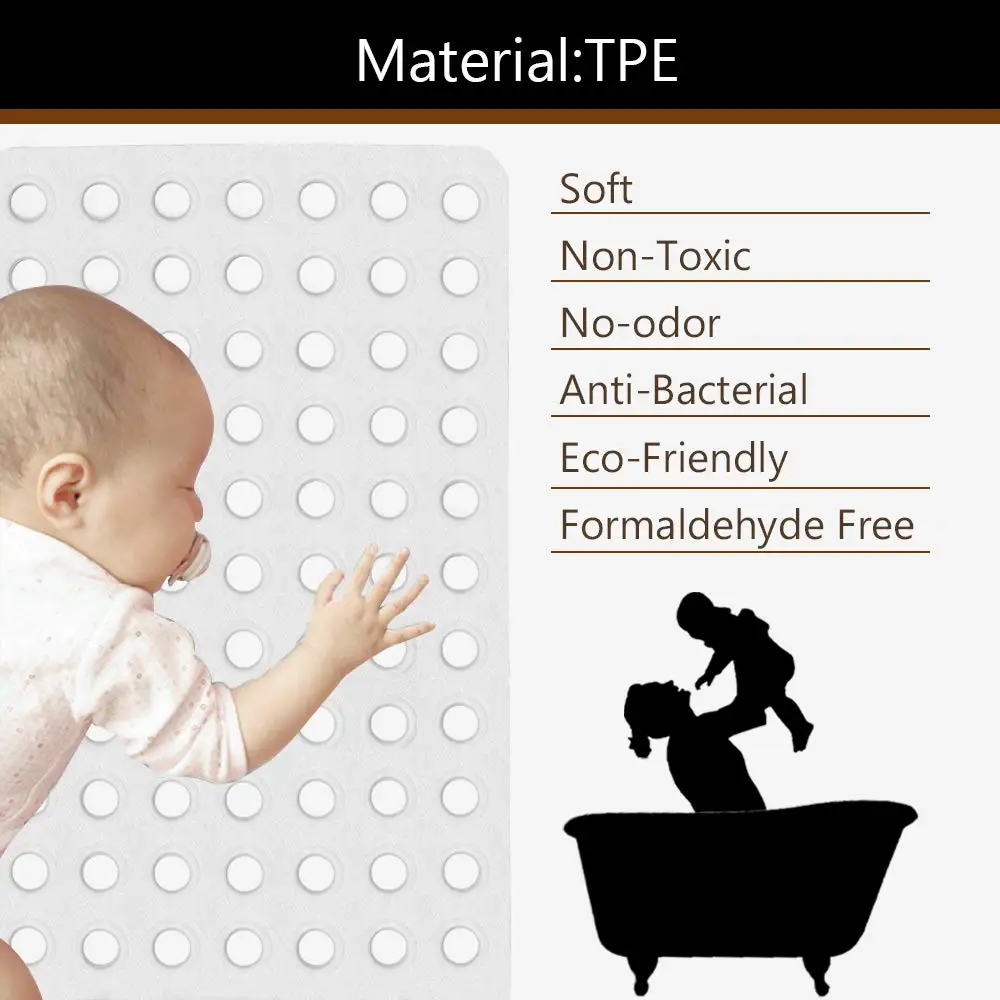 Material:TPE

Soft
Non-Toxic
No-odor
Anti-Bacterial
Eco-Friendly
Formaldehyde Free